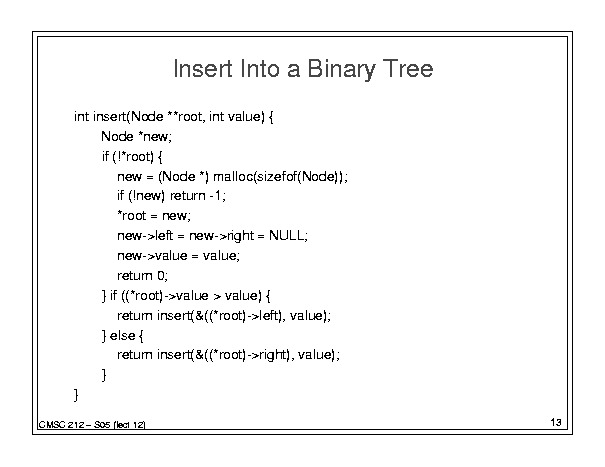 Insert Into a Binary Tree

int insert(Node **root, int value) {
Node *new;
if (!*root) {
new = (Node *) malloc(sizefof(Node));
if (!new) return -1;
*root = new;
new->left = new->right = NULL;
new->value = value;
return 0;
} if ((*root)->value > value) {
return insert(&((*root)->left), value);
} else {
return insert(&((*root)->right), value);
}
}

CMSC 212 – S05 (lect 12)

13